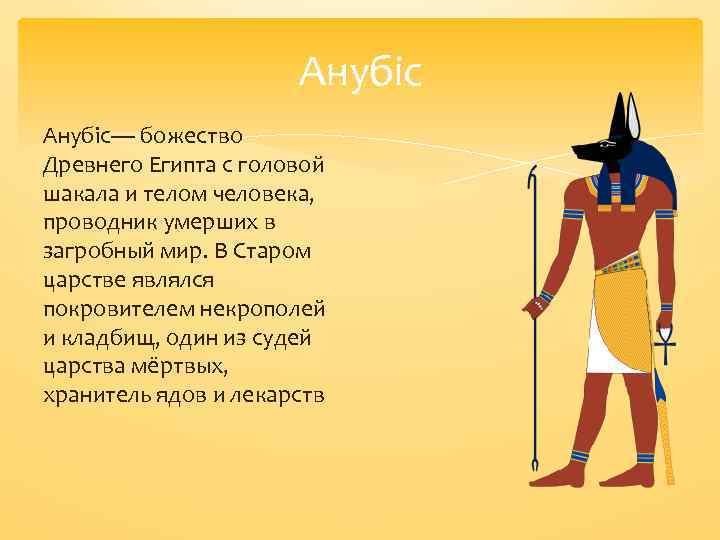 Анубіс

Анубіс— божество Древнего Египта с головой шакала и телом человека, проводник умерших в загробный мир. В Старом царстве являлся покровителем некрополей и кладбищ, один из судей царства мёртвых, хранитель ядов и лекарств